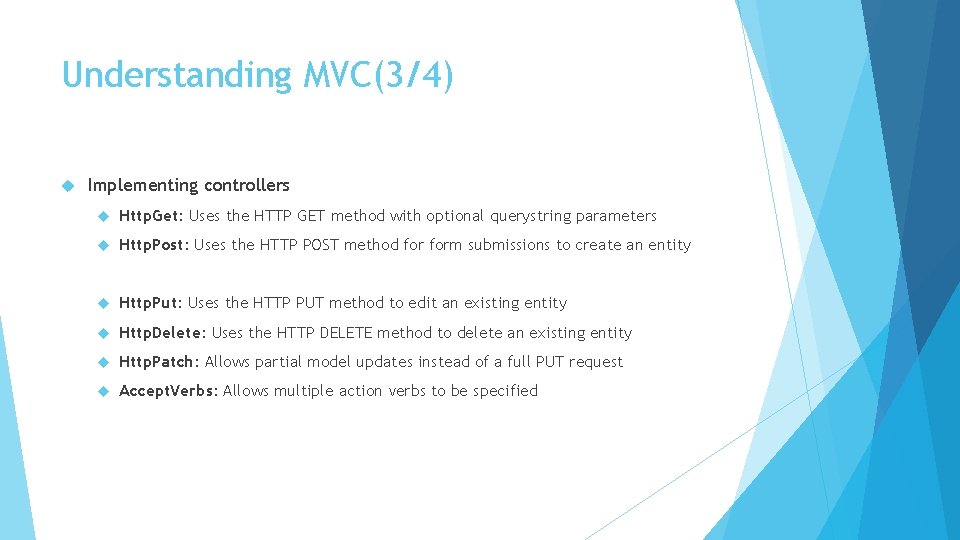 Understanding MVC(3/4)

Implementing controllers

HttpGet: Uses the HTTP GET method with optional querystring parameters

HttpPost: Uses the HTTP POST method for form submissions to create an entity

HttpPut: Uses the HTTP PUT method to edit an existing entity

HttpDelete: Uses the HTTP DELETE method to delete an existing entity

HttpPatch: Allows partial model updates instead of a full PUT request

AcceptVerbs: Allows multiple action verbs to be specified